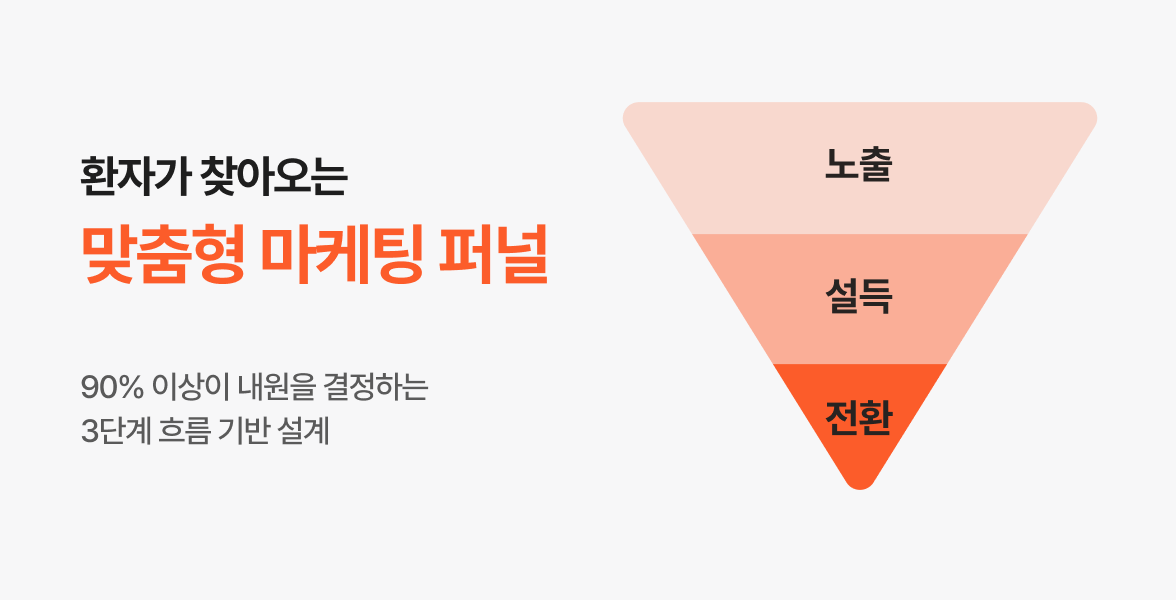 환자가 찾아오는
맞춤형 마케팅 퍼널

90% 이상이 내원을 결정하는
3단계 흐름 기반 설계

노출
설득
전환